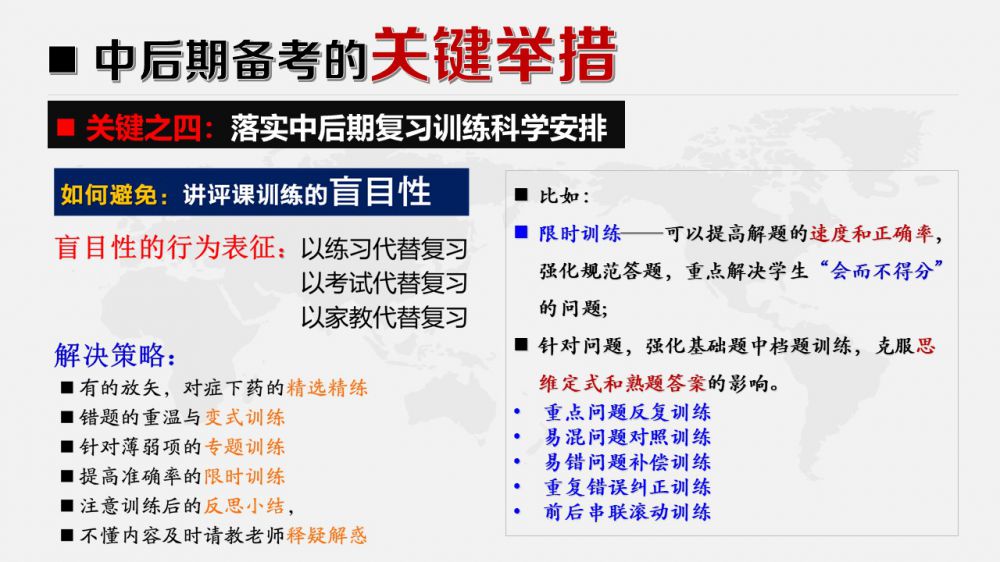 ■ 中后期备考的关键举措

■ 关键之四：落实中后期复习训练科学安排

如何避免：讲评课训练的盲目性

盲目性的行为表征：以练习代替复习
以考试代替复习
以家教代替复习

解决策略：
■ 有的放矢，对症下药的精选精练
■ 错题的重温与变式训练
■ 针对薄弱项的专题训练
■ 提高准确率的限时训练
■ 注意训练后的反思小结，
■ 不懂内容及时请教老师释疑解惑

■ 比如：
■ 限时训练——可以提高解题的速度和正确率，强化规范答题，重点解决学生“会而不得分”的问题；
■ 针对问题，强化基础题中档题训练，克服思维定式和熟题答案的影响。
• 重点问题反复训练
• 易混问题对照训练
• 易错问题补偿训练
• 重复错误纠正训练
• 前后串联滚动训练